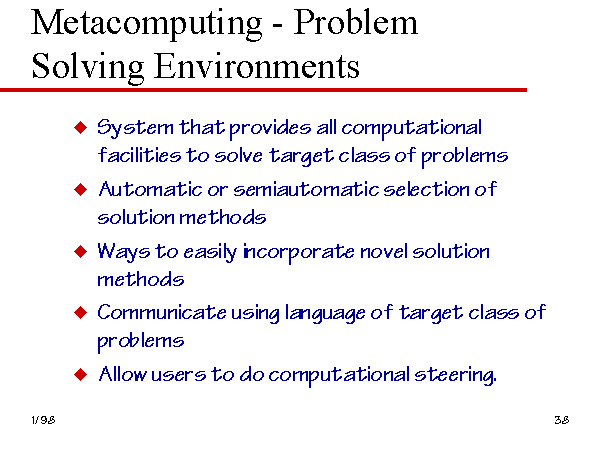 Metacomputing - Problem Solving Environments

◆ System that provides all computational facilities to solve target class of problems

◆ Automatic or semiautomatic selection of solution methods

◆ Ways to easily incorporate novel solution methods

◆ Communicate using language of target class of problems

◆ Allow users to do computational steering.

1/98

38